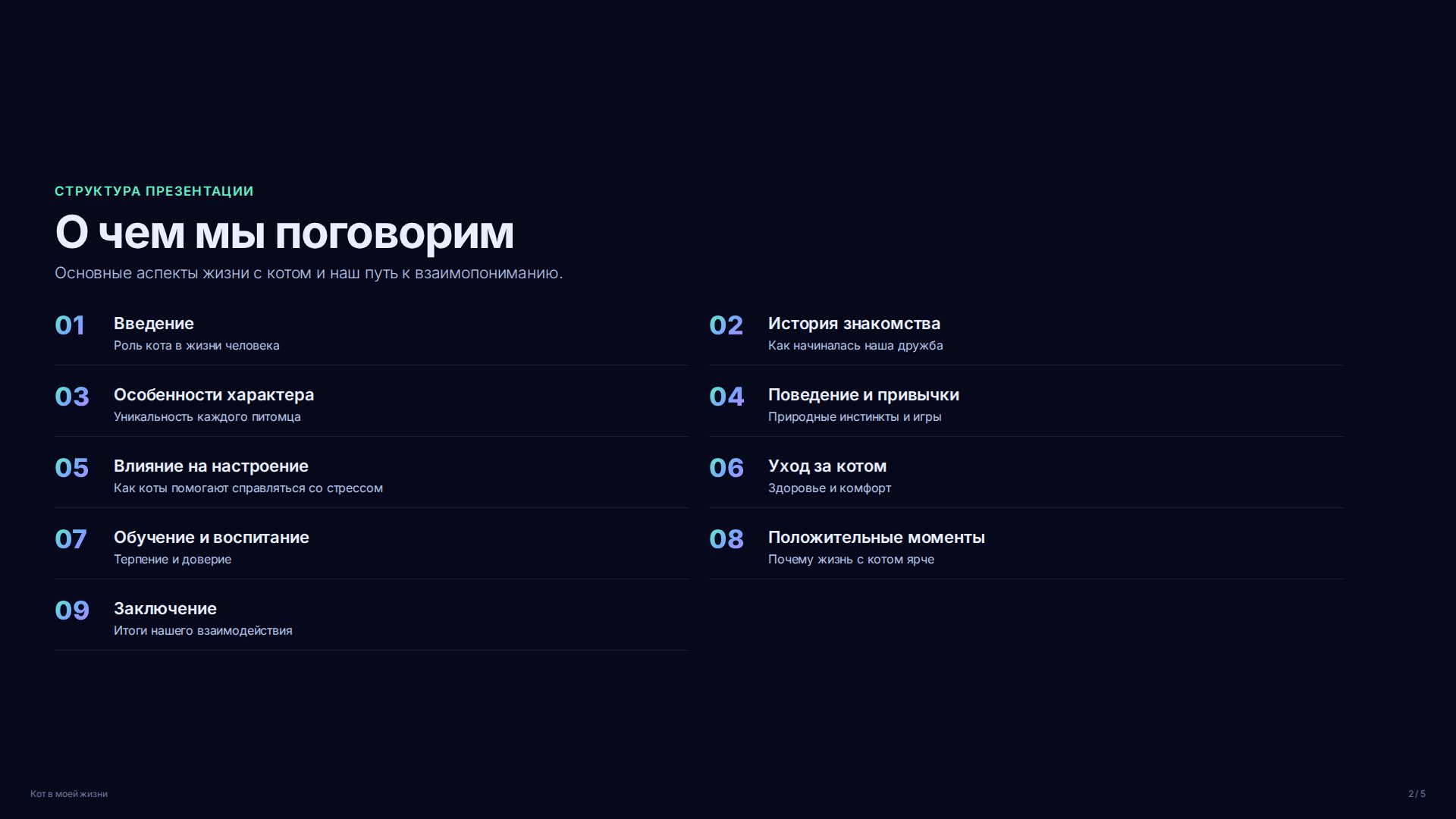 СТРУКТУРА ПРЕЗЕНТАЦИИ

О чем мы поговорим

Основные аспекты жизни с котом и наш путь к взаимопониманию.

01 Введение
Роль кота в жизни человека

02 История знакомства
Как начиналась наша дружба

03 Особенности характера
Уникальность каждого питомца

04 Поведение и привычки
Природные инстинкты и игры

05 Влияние на настроение
Как коты помогают справляться со стрессом

06 Уход за котом
Здоровье и комфорт

07 Обучение и воспитание
Терпение и доверие

08 Положительные моменты
Почему жизнь с котом ярче

09 Заключение
Итоги нашего взаимодействия

Кот в моей жизни

2 / 5